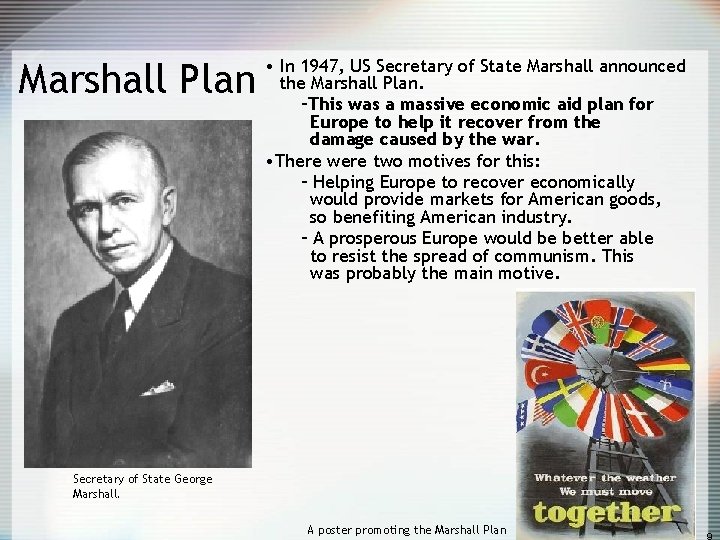 Marshall Plan

• In 1947, US Secretary of State Marshall announced the Marshall Plan.

-This was a massive economic aid plan for Europe to help it recover from the damage caused by the war.

•There were two motives for this:

- Helping Europe to recover economically would provide markets for American goods, so benefiting American industry.

- A prosperous Europe would be better able to resist the spread of communism. This was probably the main motive.

Secretary of State George Marshall.

Whatever the weather We must move together

A poster promoting the Marshall Plan

9